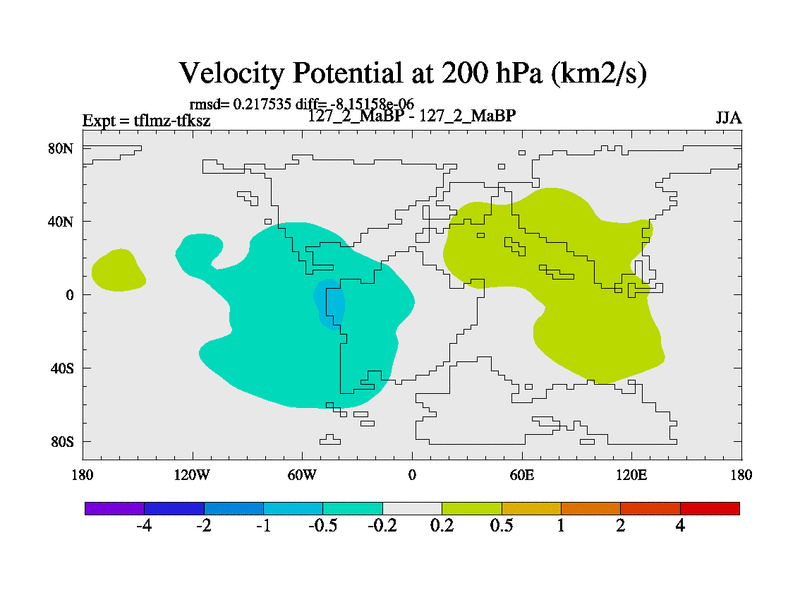 Velocity Potential at 200 hPa (km2/s)

rmsd= 0.217535 diff= -8.15158e-06

Expt = tflmz-tfksz

127_2_MaBP - 127_2_MaBP

JJA

80N
40N
0
40S
80S

180
120W
60W
0
60E
120E
180

-4
-2
-1
-0.5
-0.2
0.2
0.5
1
2
4